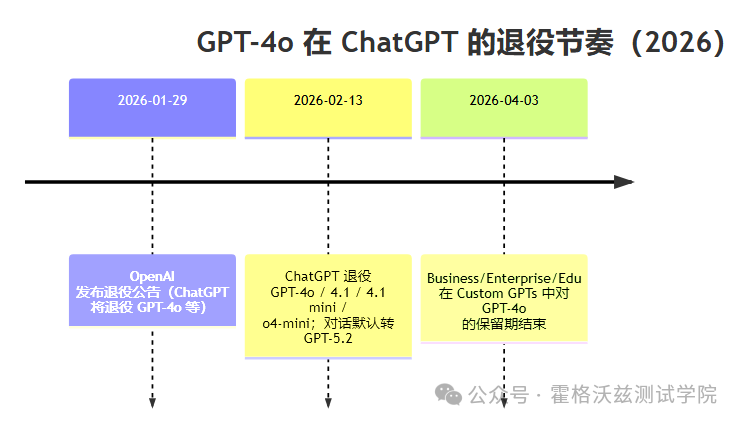 GPT-4o 在 ChatGPT 的退役节奏（2026）

2026-01-29

2026-02-13

2026-04-03

OpenAI 发布退役公告（ChatGPT 将退役 GPT-4o 等）

ChatGPT 退役 GPT-4o / 4.1 / 4.1 mini / o4-mini；对话默认转 GPT-5.2

Business/Enterprise/Edu 在 Custom GPTs 中对 GPT-4o 的保留期结束

公众号 · 霍格沃兹测试学院